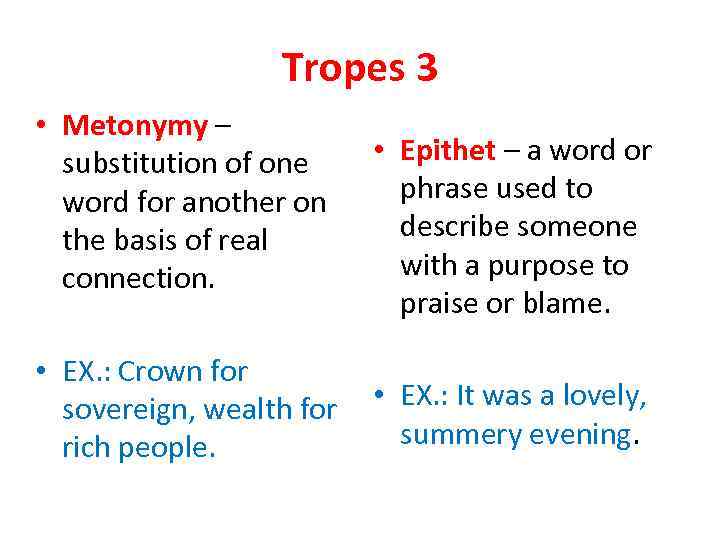 Tropes 3

• Metonymy – substitution of one word for another on the basis of real connection.

• EX.: Crown for sovereign, wealth for rich people.

• Epithet – a word or phrase used to describe someone with a purpose to praise or blame.

• EX.: It was a lovely, summery evening.